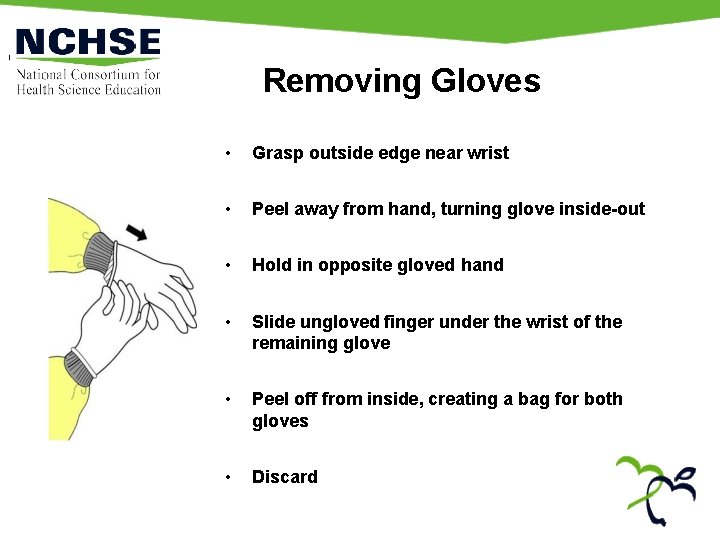 NCHSE
National Consortium for Health Science Education

Removing Gloves

• Grasp outside edge near wrist

• Peel away from hand, turning glove inside-out

• Hold in opposite gloved hand

• Slide ungloved finger under the wrist of the remaining glove

• Peel off from inside, creating a bag for both gloves

• Discard